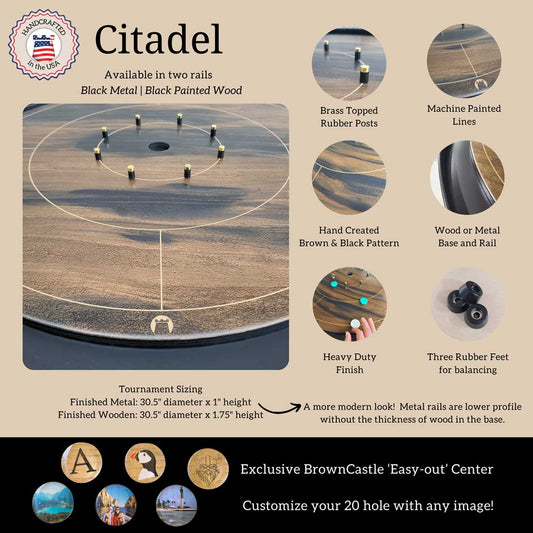 HANDCRAFTED in the USA

Citadel

Available in two rails
Black Metal | Black Painted Wood

Brass Topped Rubber Posts

Machine Painted Lines

Hand Created Brown & Black Pattern

Wood or Metal Base and Rail

Heavy Duty Finish

Three Rubber Feet for balancing

Tournament Sizing
Finished Metal: 30.5" diameter x 1" height
Finished Wooden: 30.5" diameter x 1.75" height

A more modern look! Metal rails are lower profile without the thickness of wood in the base.

A

Exclusive BrownCastle 'Easy-out' Center

Customize your 20 hole with any image!